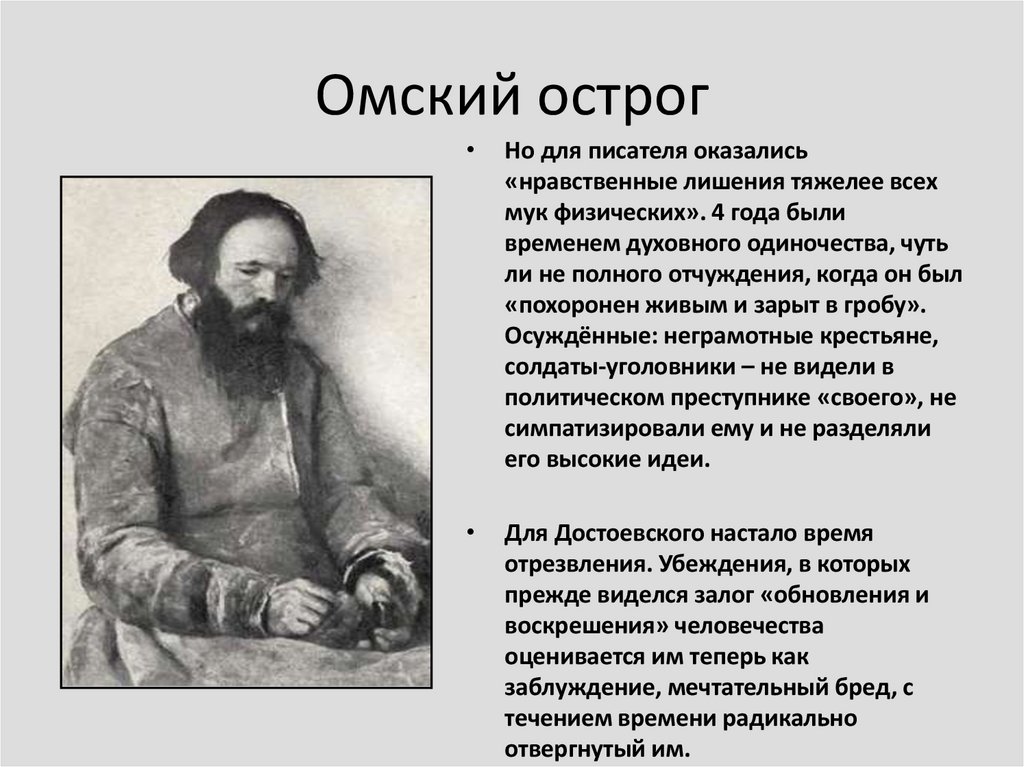 Омский острог

• Но для писателя оказались «нравственные лишения тяжелее всех мук физических». 4 года были временем духовного одиночества, чуть ли не полного отчуждения, когда он был «похоронен живым и зарыт в гробу». Осуждённые: неграмотные крестьяне, солдаты-уголовники – не видели в политическом преступнике «своего», не симпатизировали ему и не разделяли его высокие идеи.

• Для Достоевского настало время отрезвления. Убеждения, в которых прежде виделся залог «обновления и воскрешения» человечества оценивается им теперь как заблуждение, мечтательный бред, с течением времени радикально отвергнутый им.